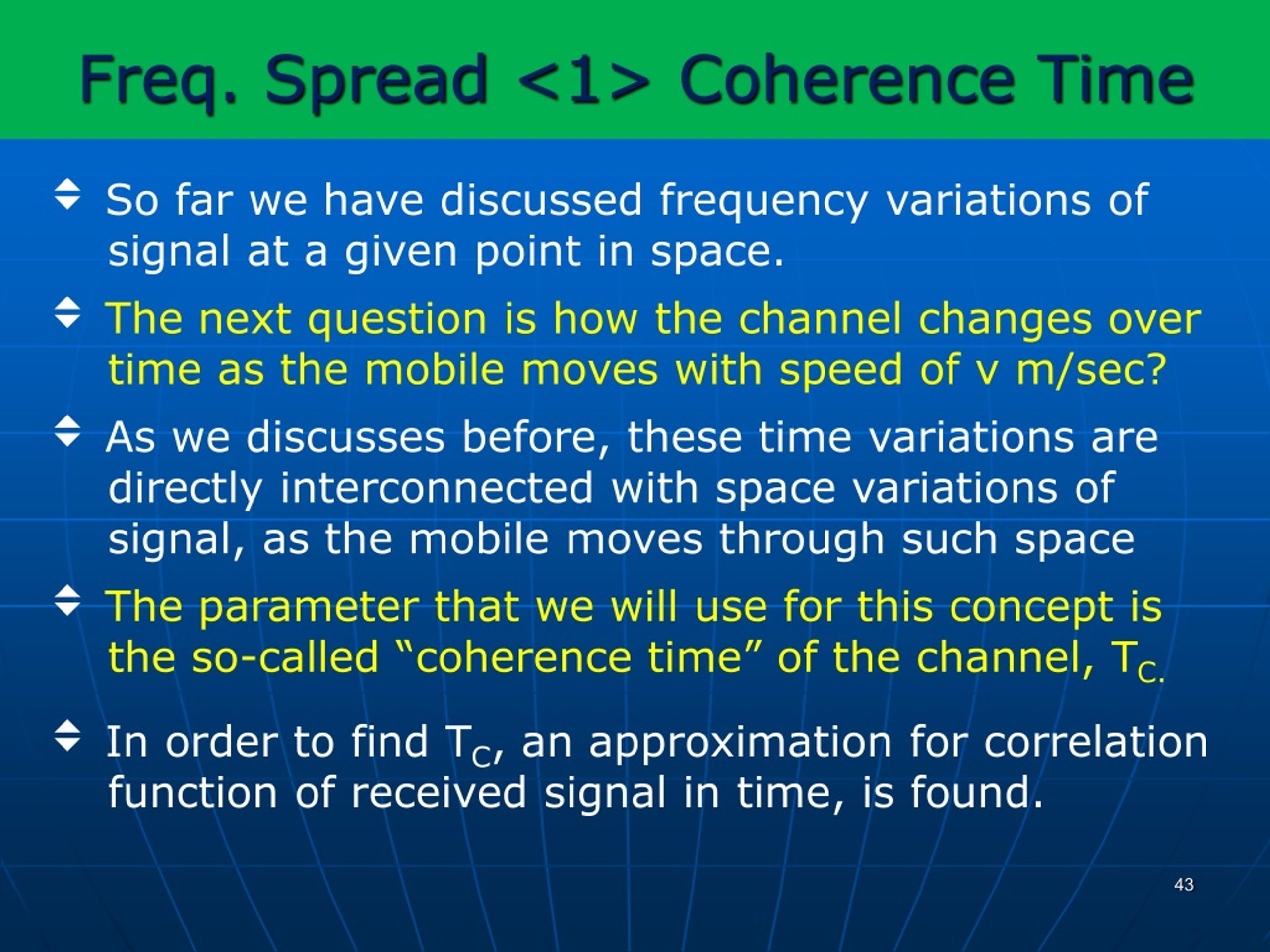 Freq. Spread <1> Coherence Time

So far we have discussed frequency variations of signal at a given point in space.

The next question is how the channel changes over time as the mobile moves with speed of v m/sec?

As we discusses before, these time variations are directly interconnected with space variations of signal, as the mobile moves through such space

The parameter that we will use for this concept is the so-called “coherence time” of the channel, $T_{C.}$

In order to find $T_C$, an approximation for correlation function of received signal in time, is found.

43